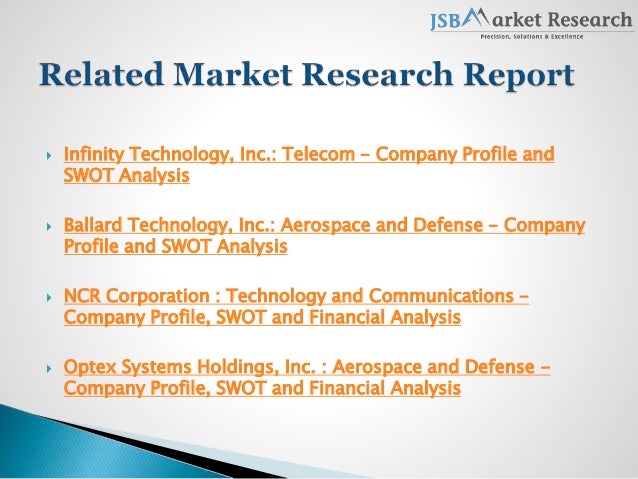 JSB Market Research
Precision, Solutions & Excellence

Related Market Research Report

Infinity Technology, Inc.: Telecom – Company Profile and SWOT Analysis

Ballard Technology, Inc.: Aerospace and Defense – Company Profile and SWOT Analysis

NCR Corporation : Technology and Communications – Company Profile, SWOT and Financial Analysis

Optex Systems Holdings, Inc. : Aerospace and Defense – Company Profile, SWOT and Financial Analysis